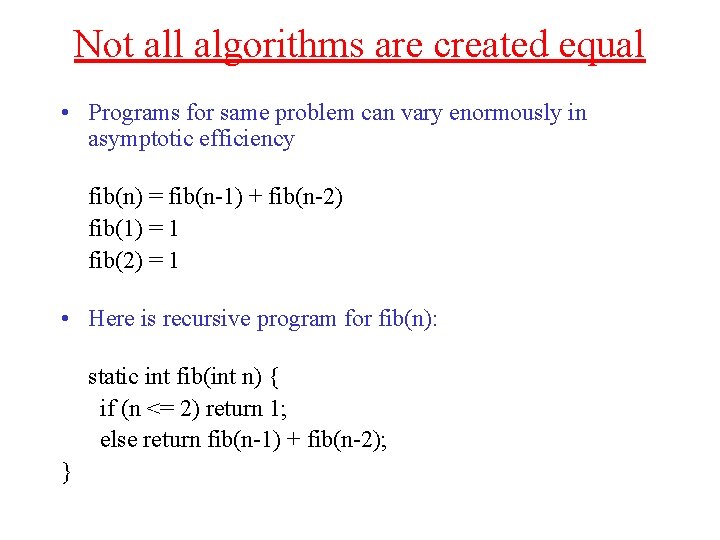 Not all algorithms are created equal

• Programs for same problem can vary enormously in asymptotic efficiency

fib(n) = fib(n-1) + fib(n-2)
fib(1) = 1
fib(2) = 1

• Here is recursive program for fib(n):

static int fib(int n) {
  if (n <= 2) return 1;
  else return fib(n-1) + fib(n-2);
}